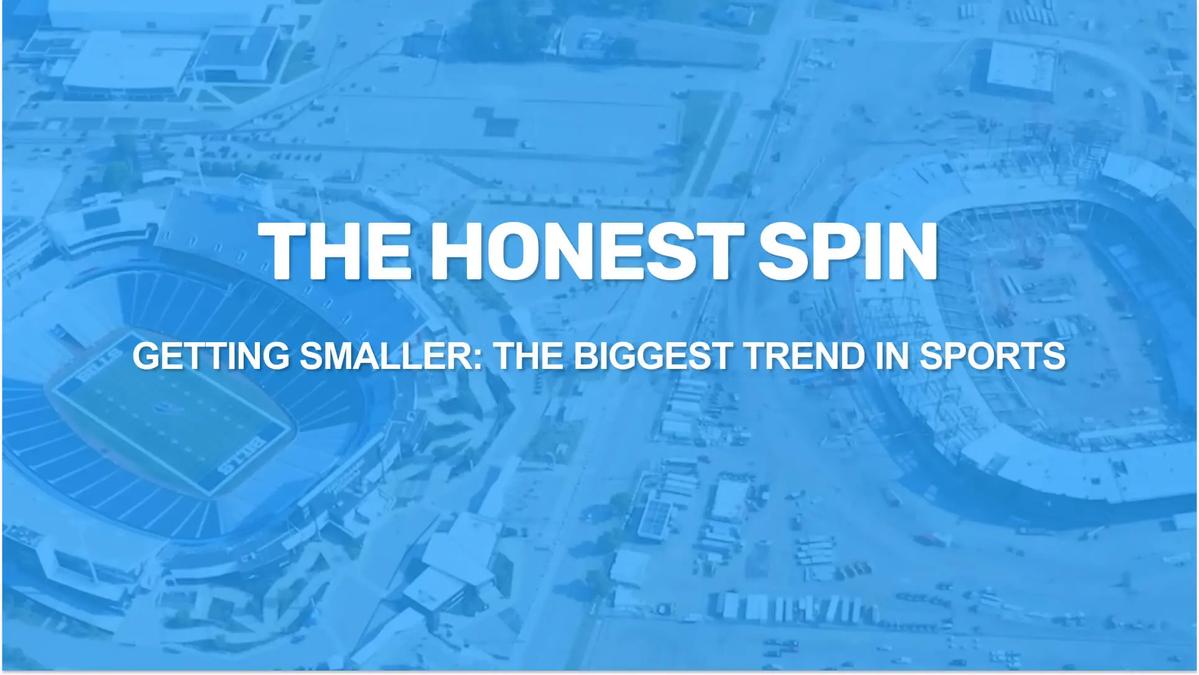 THE HONEST SPIN

GETTING SMALLER: THE BIGGEST TREND IN SPORTS

BILLS

BILLS